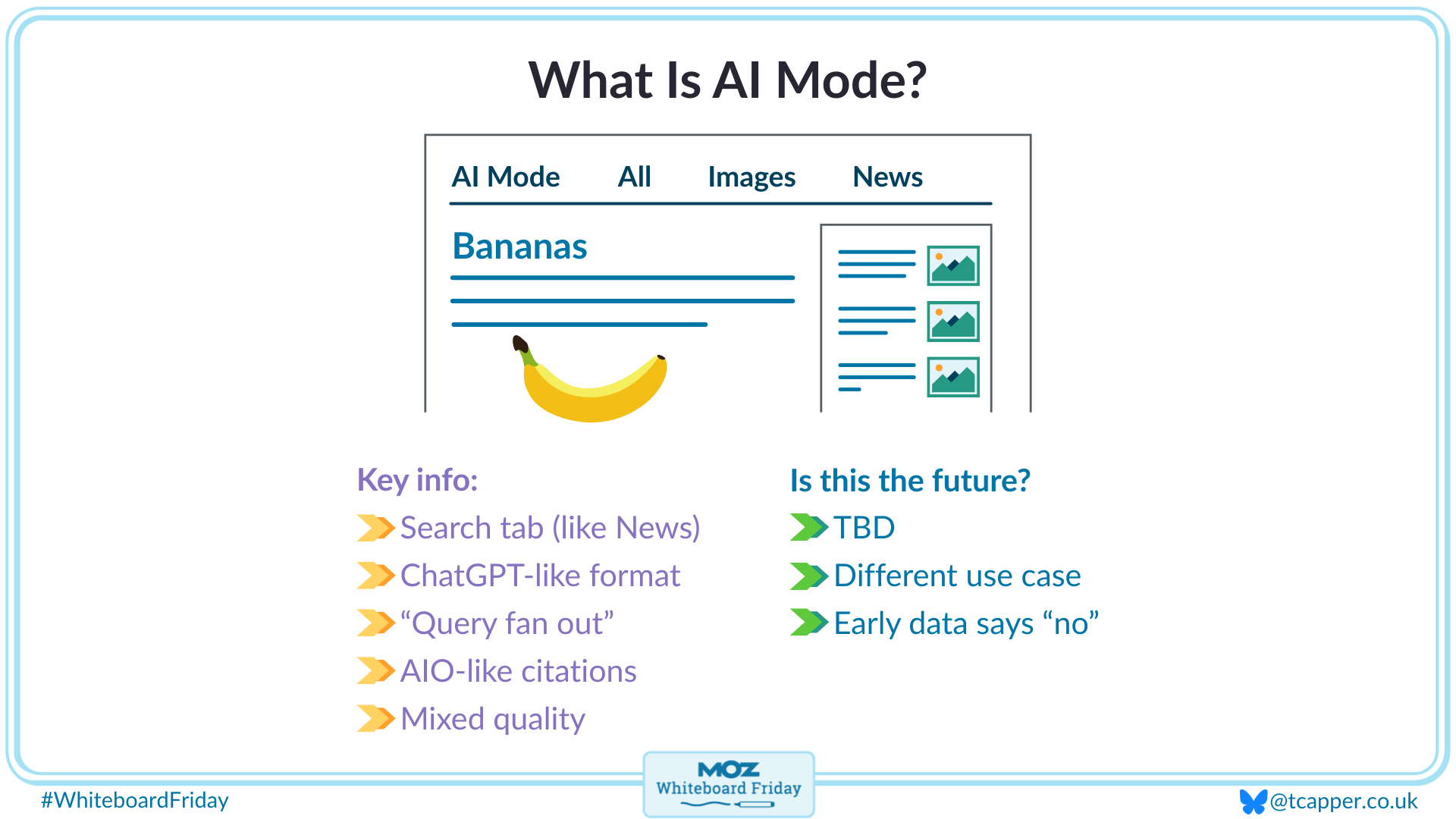 What Is AI Mode?

AI Mode All Images News

Bananas

Key info:
Search tab (like News)
ChatGPT-like format
“Query fan out”
AIO-like citations
Mixed quality

Is this the future?
TBD
Different use case
Early data says “no”

#WhiteboardFriday

MOZ
Whiteboard Friday

@tcapper.co.uk